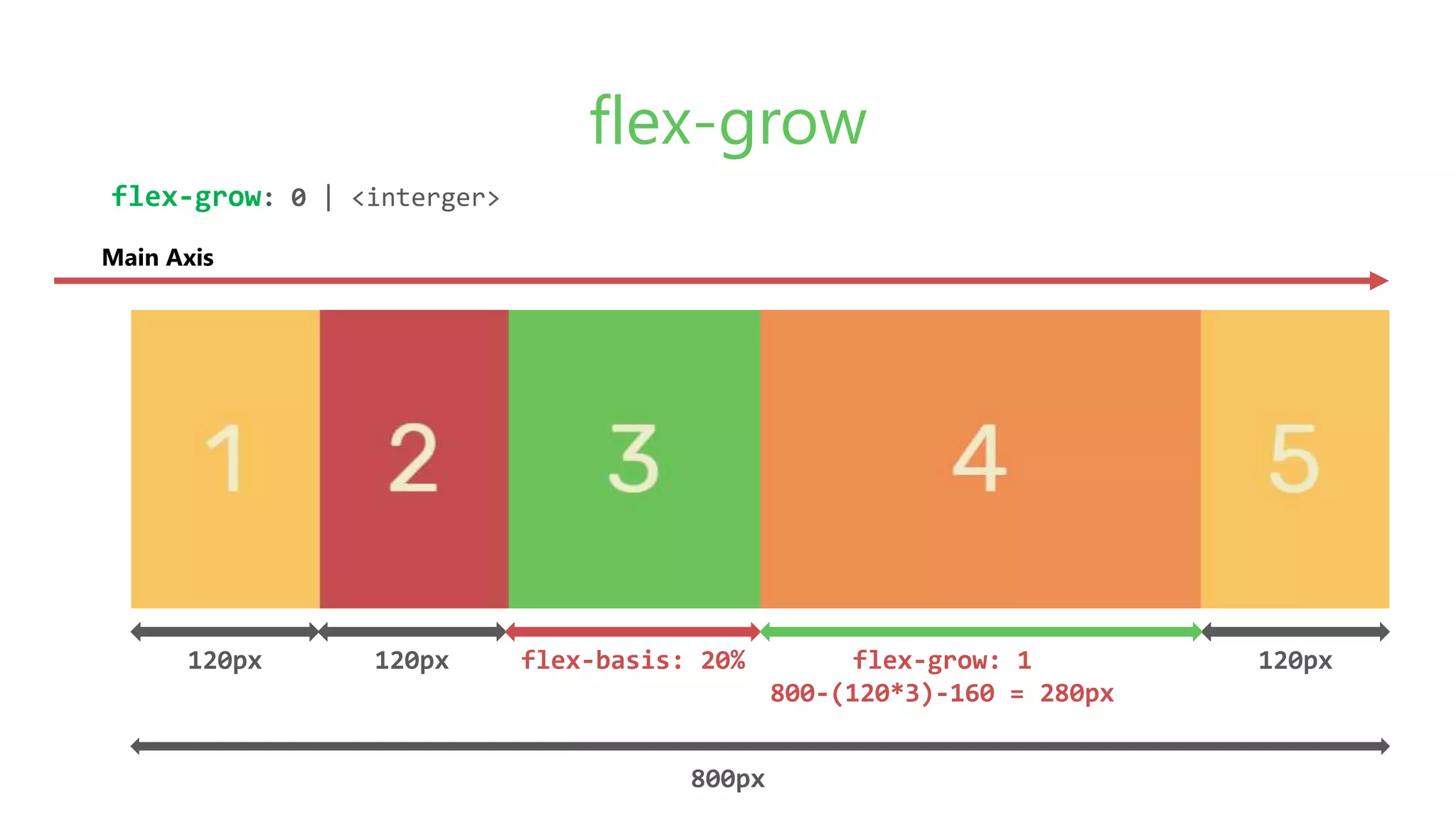 flex-grow

flex-grow: 0 | <interger>

Main Axis

1

2

3

4

5

120px

120px

flex-basis: 20%

flex-grow: 1
800-(120*3)-160 = 280px

120px

800px